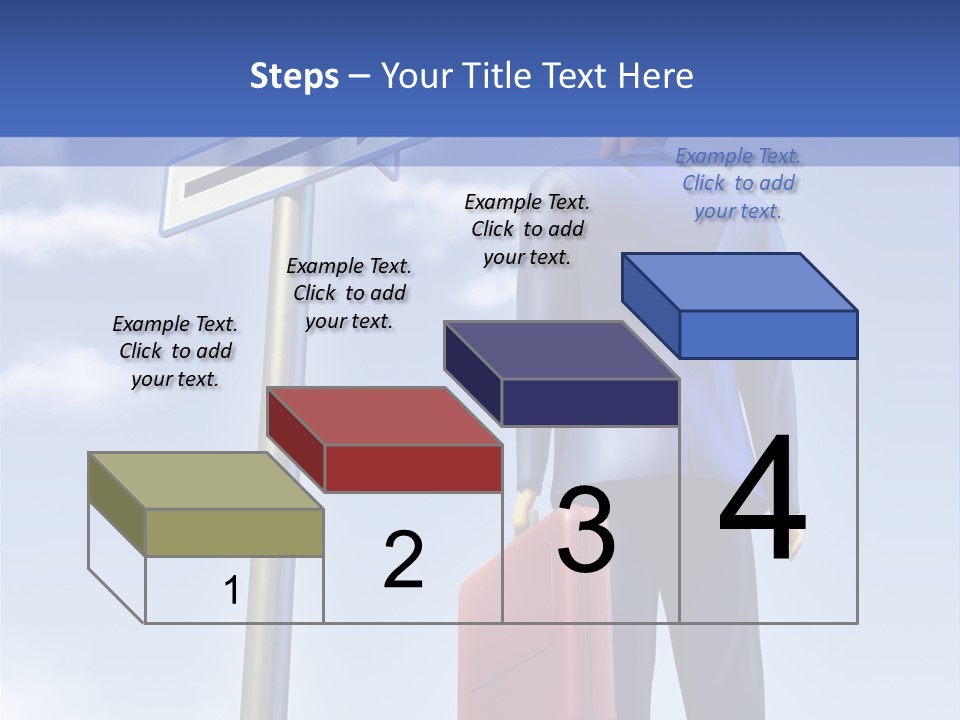 Steps – Your Title Text Here

Example Text. Click to add your text.

Example Text. Click to add your text.

Example Text. Click to add your text.

Example Text. Click to add your text.

1

2

3

4